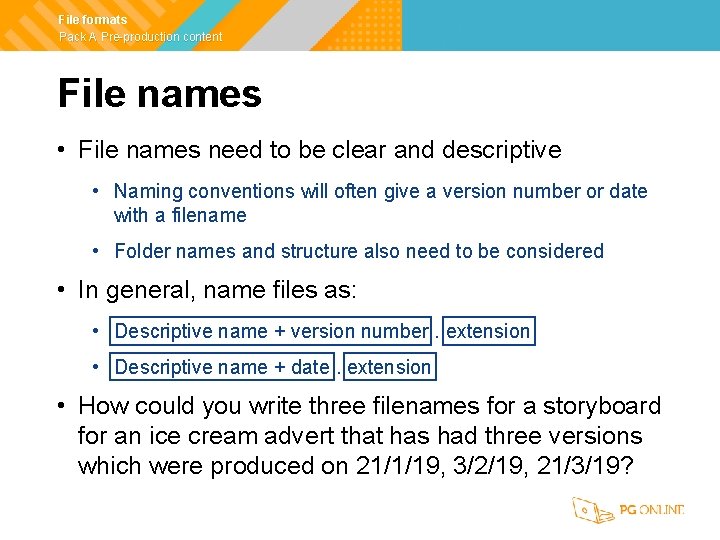 File formats
Pack A: Pre-production content

File names

• File names need to be clear and descriptive

• Naming conventions will often give a version number or date with a filename

• Folder names and structure also need to be considered

• In general, name files as:

• Descriptive name + version number . extension

• Descriptive name + date . extension

• How could you write three filenames for a storyboard for an ice cream advert that has had three versions which were produced on 21/1/19, 3/2/19, 21/3/19?

PG ONLINE